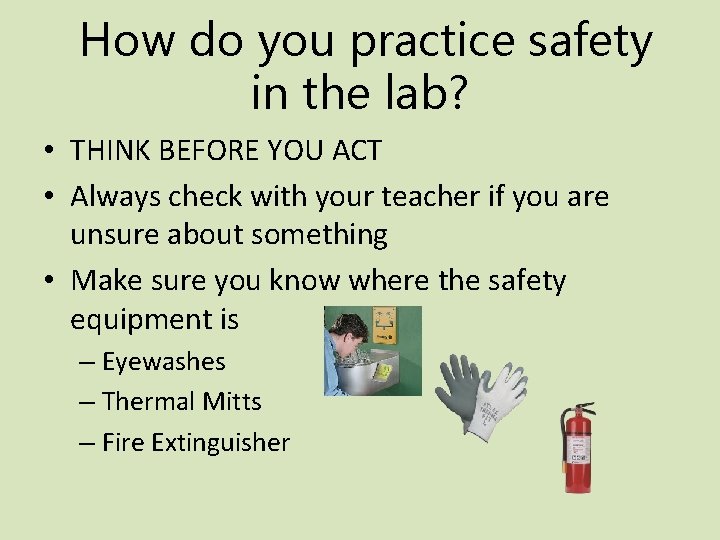 How do you practice safety in the lab?

• THINK BEFORE YOU ACT
• Always check with your teacher if you are unsure about something
• Make sure you know where the safety equipment is
– Eyewashes
– Thermal Mitts
– Fire Extinguisher